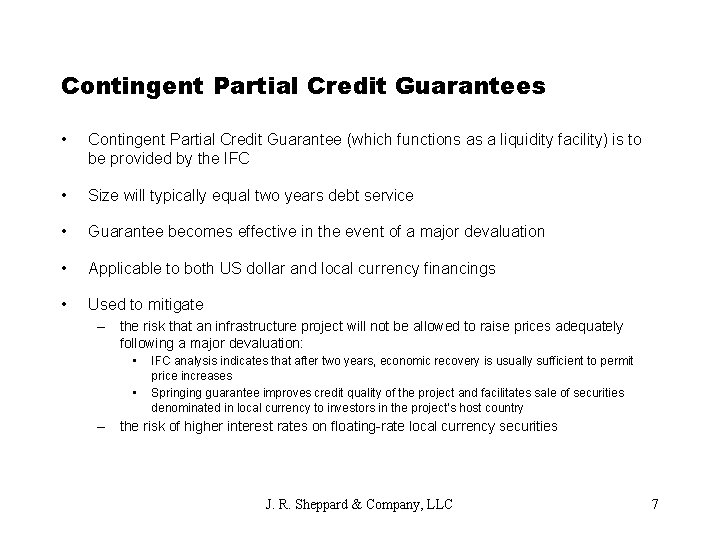 Contingent Partial Credit Guarantees

• Contingent Partial Credit Guarantee (which functions as a liquidity facility) is to be provided by the IFC

• Size will typically equal two years debt service

• Guarantee becomes effective in the event of a major devaluation

• Applicable to both US dollar and local currency financings

• Used to mitigate
– the risk that an infrastructure project will not be allowed to raise prices adequately following a major devaluation:
• IFC analysis indicates that after two years, economic recovery is usually sufficient to permit price increases
• Springing guarantee improves credit quality of the project and facilitates sale of securities denominated in local currency to investors in the project's host country
– the risk of higher interest rates on floating-rate local currency securities

J. R. Sheppard & Company, LLC

7